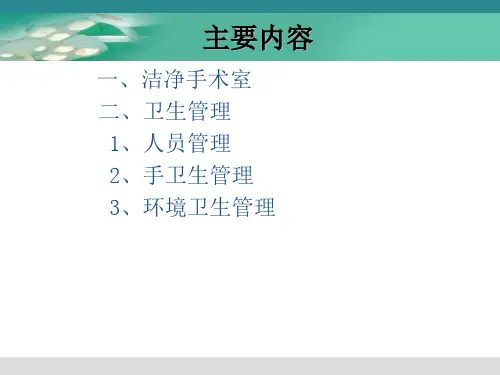 主要内容

一、洁净手术室
二、卫生管理
1、人员管理
2、手卫生管理
3、环境卫生管理